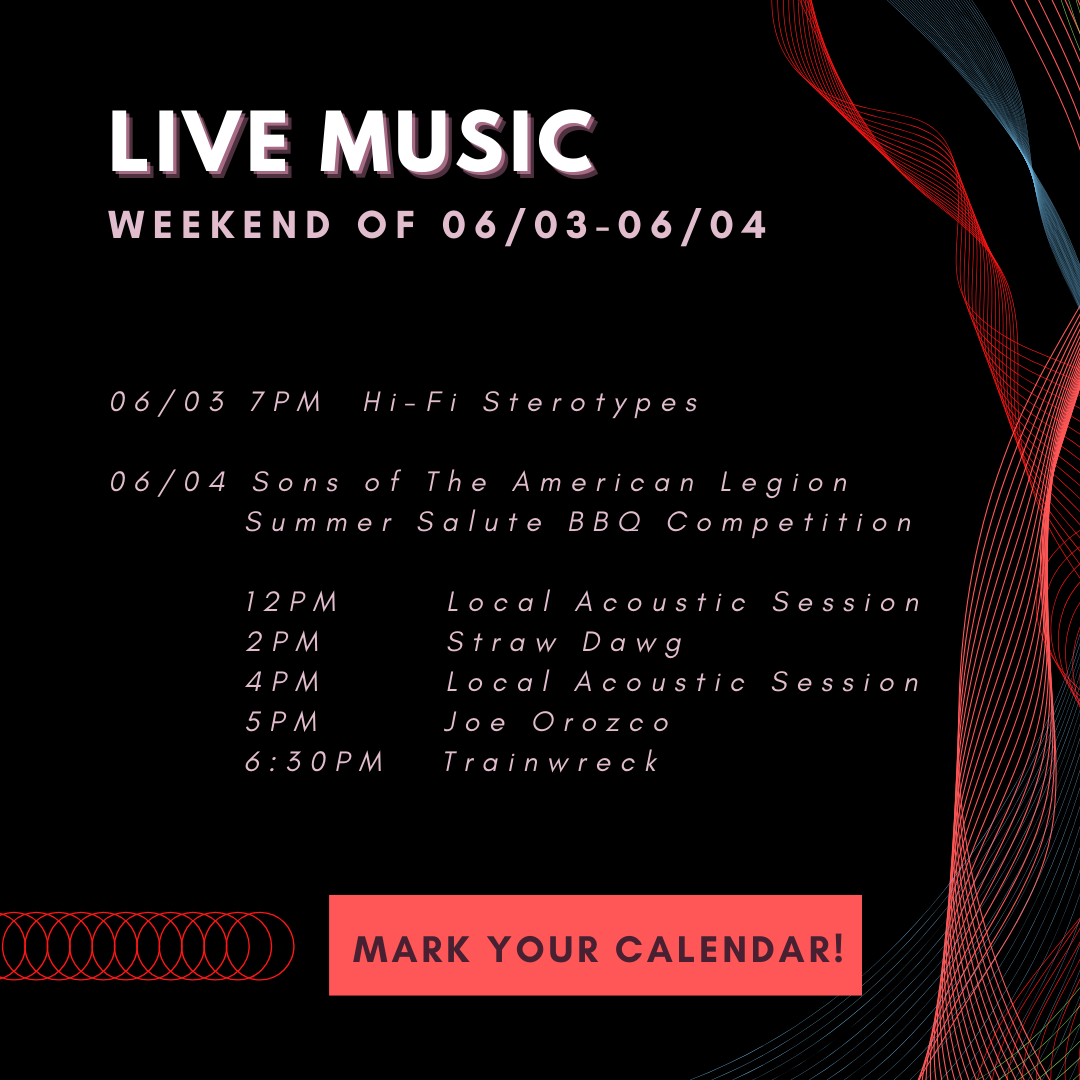 LIVE MUSIC
WEEKEND OF 06/03-06/04

06/03 7PM Hi-Fi Sterotypes

06/04 Sons of The American Legion Summer Salute BBQ Competition

12PM Local Acoustic Session
2PM Straw Dawg
4PM Local Acoustic Session
5PM Joe Orozco
6:30PM Trainwreck

MARK YOUR CALENDAR!